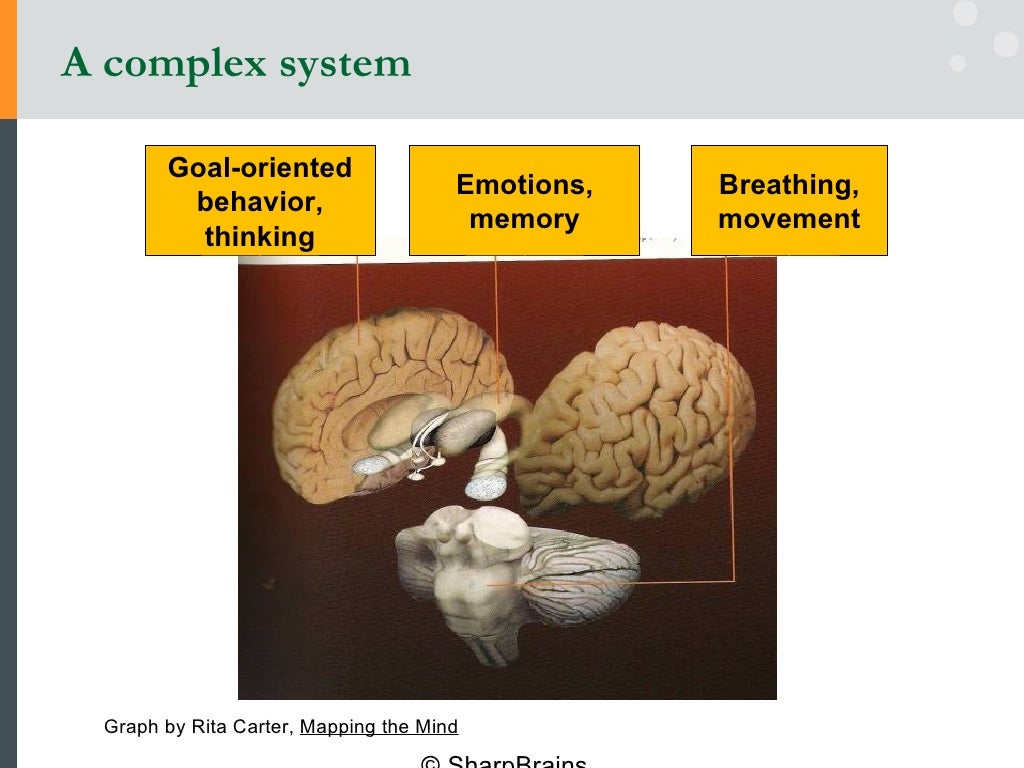 A complex system

Goal-oriented behavior, thinking

Emotions, memory

Breathing, movement

Graph by Rita Carter, Mapping the Mind

© SharpBrains